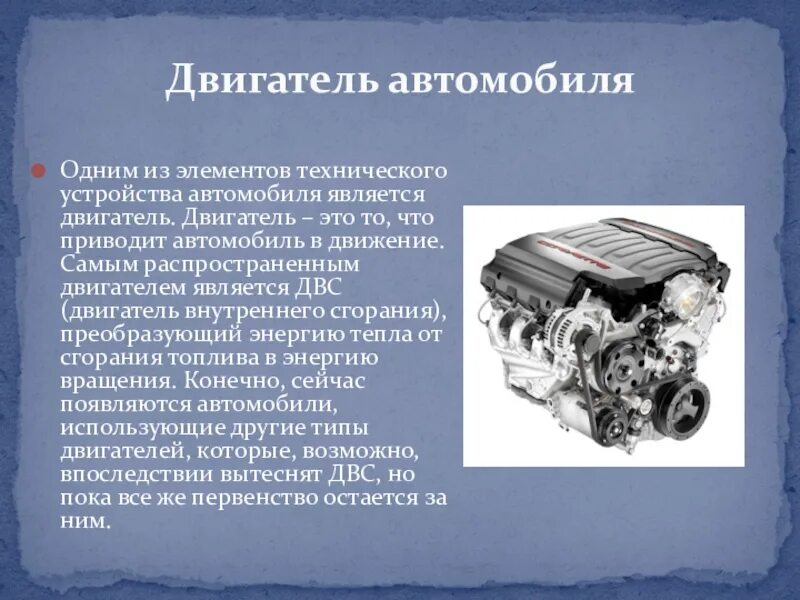 Двигатель автомобиля

Одним из элементов технического устройства автомобиля является двигатель. Двигатель – это то, что приводит автомобиль в движение. Самым распространенным двигателем является ДВС (двигатель внутреннего сгорания), преобразующий энергию тепла от сгорания топлива в энергию вращения. Конечно, сейчас появляются автомобили, использующие другие типы двигателей, которые, возможно, впоследствии вытеснят ДВС, но пока все же первенство остается за ним.